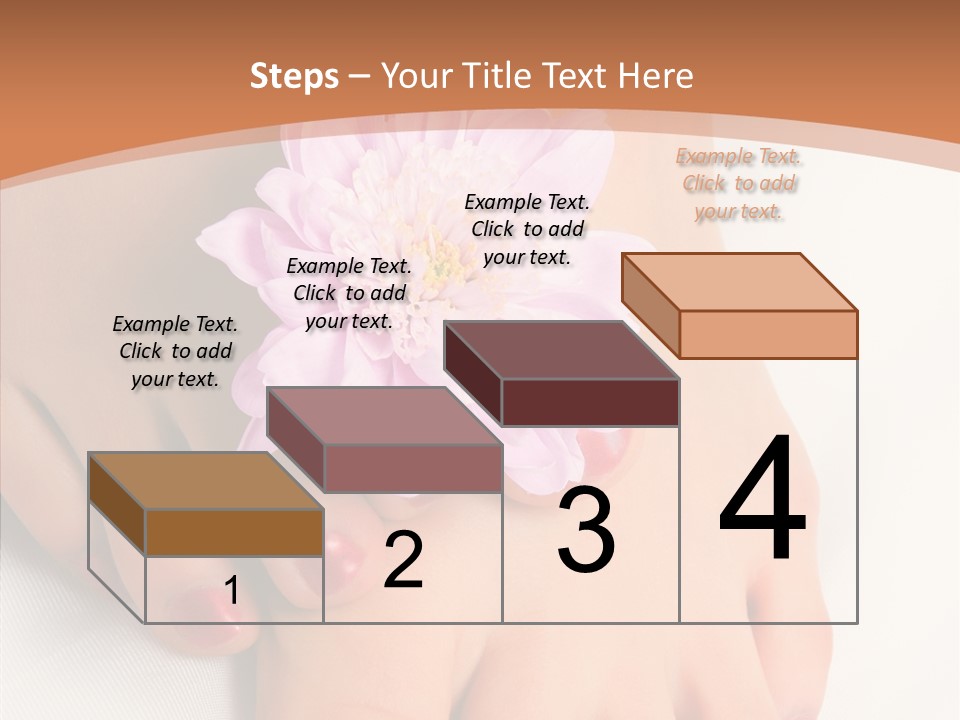 Steps – Your Title Text Here

Example Text. Click to add your text.

Example Text. Click to add your text.

Example Text. Click to add your text.

Example Text. Click to add your text.

1

2

3

4